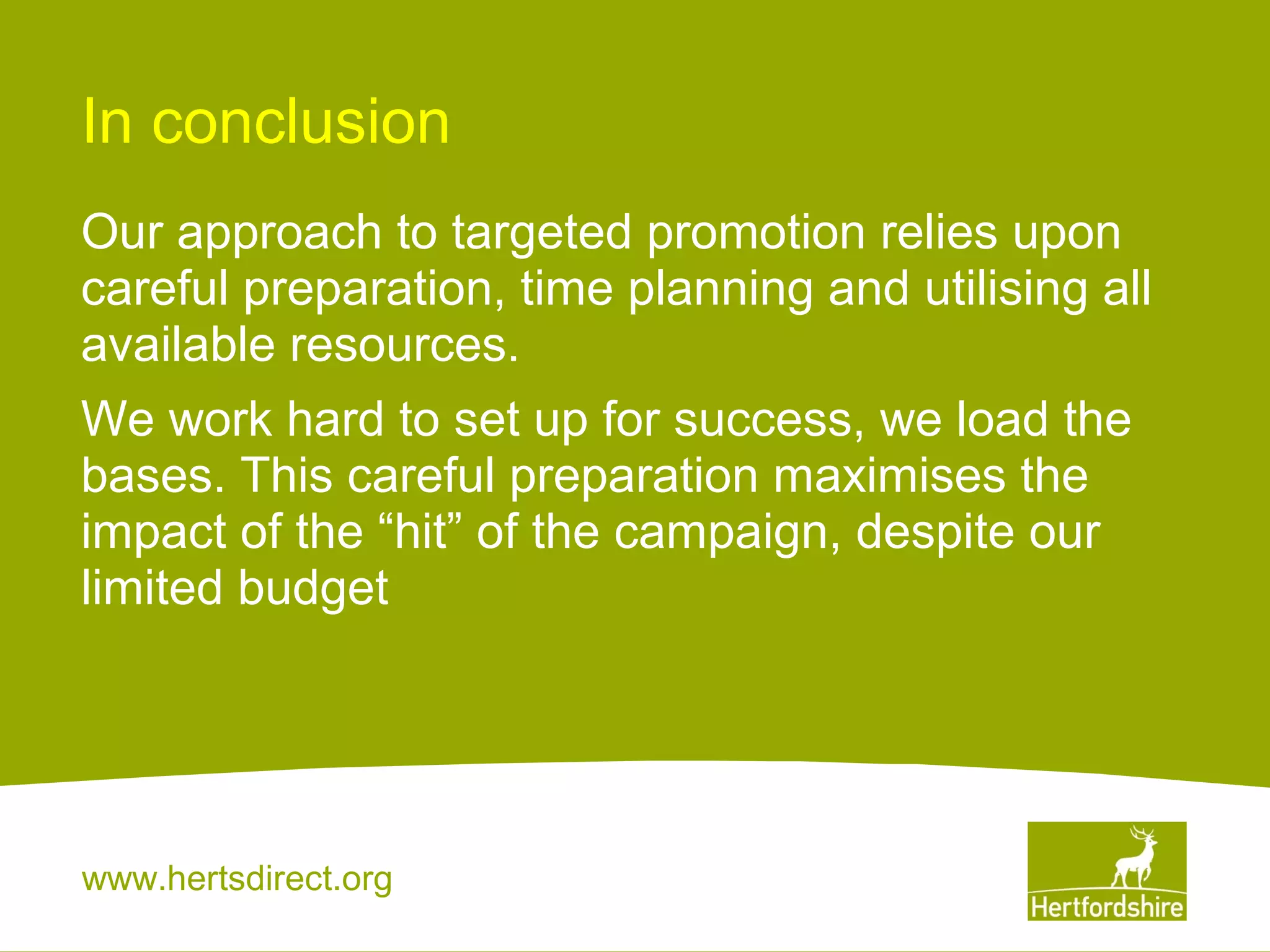 In conclusion

Our approach to targeted promotion relies upon careful preparation, time planning and utilising all available resources.

We work hard to set up for success, we load the bases. This careful preparation maximises the impact of the “hit” of the campaign, despite our limited budget

www.hertsdirect.org

Hertfordshire